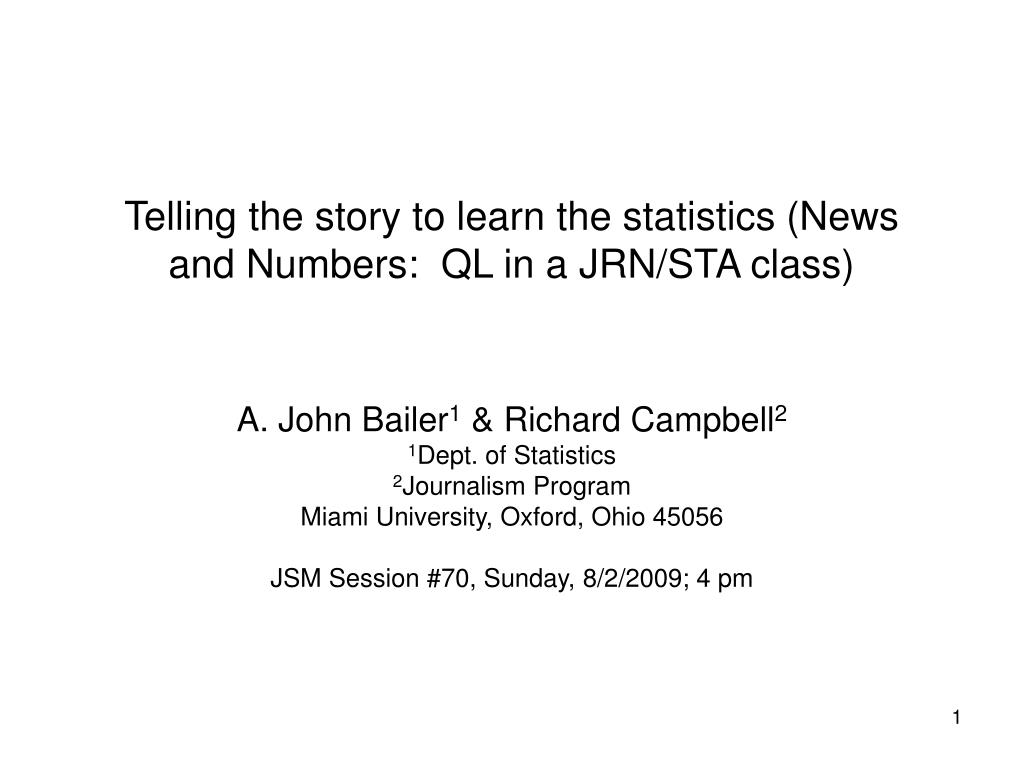 Telling the story to learn the statistics (News and Numbers: QL in a JRN/STA class)

A. John Bailer$^1$ & Richard Campbell$^2$
$^1$Dept. of Statistics
$^2$Journalism Program
Miami University, Oxford, Ohio 45056

JSM Session #70, Sunday, 8/2/2009; 4 pm

1